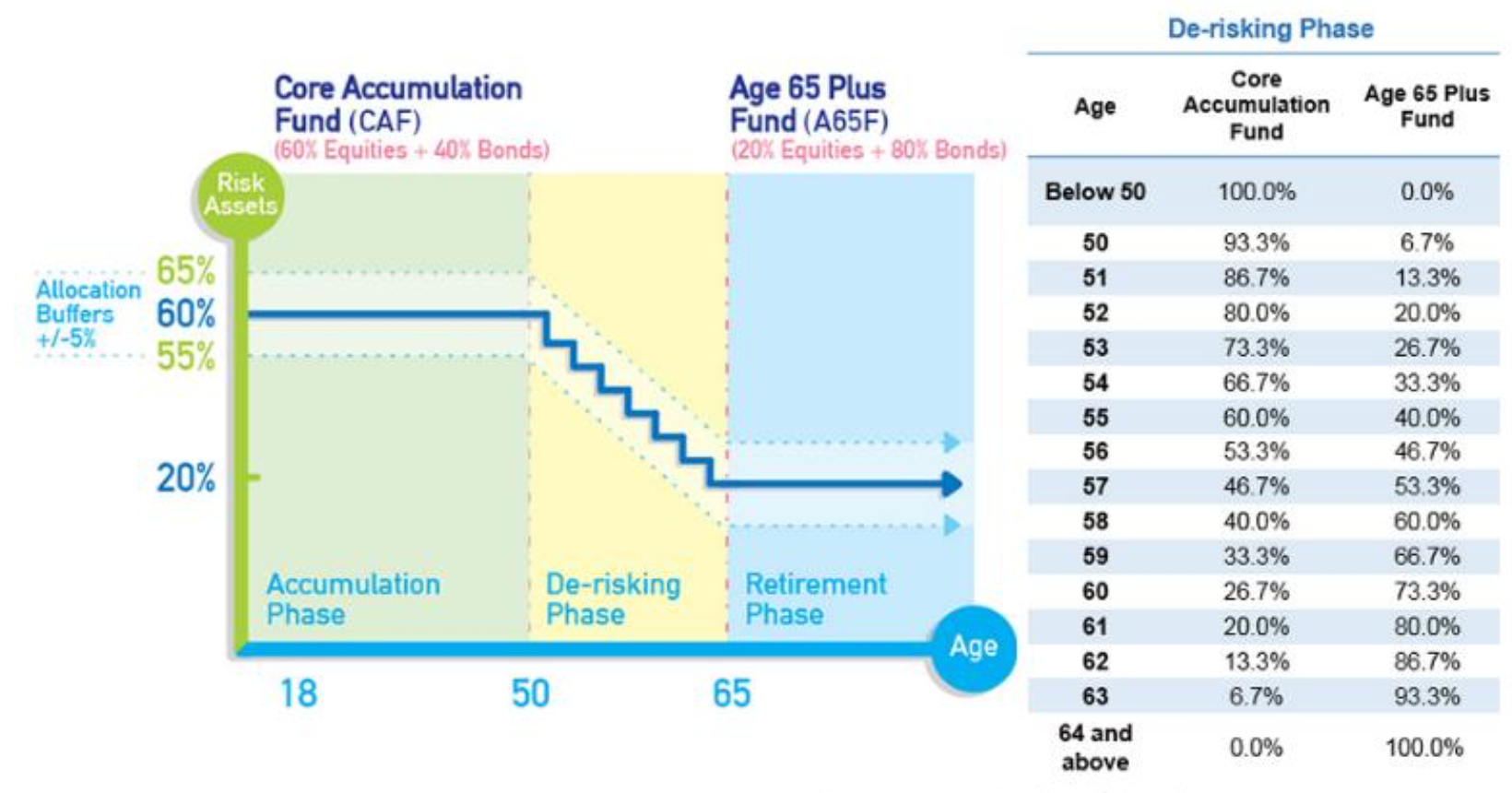 Core Accumulation Fund (CAF)
(60% Equities + 40% Bonds)

Age 65 Plus Fund (A65F)
(20% Equities + 80% Bonds)

Risk Assets

Allocation Buffers +/-5%

65%
60%
55%
20%

Accumulation Phase

De-risking Phase

Retirement Phase

Age

18
50
65

De-risking Phase

| Age | Core Accumulation Fund | Age 65 Plus Fund |
|---|---|---|
| Below 50 | 100.0% | 0.0% |
| 50 | 93.3% | 6.7% |
| 51 | 86.7% | 13.3% |
| 52 | 80.0% | 20.0% |
| 53 | 73.3% | 26.7% |
| 54 | 66.7% | 33.3% |
| 55 | 60.0% | 40.0% |
| 56 | 53.3% | 46.7% |
| 57 | 46.7% | 53.3% |
| 58 | 40.0% | 60.0% |
| 59 | 33.3% | 66.7% |
| 60 | 26.7% | 73.3% |
| 61 | 20.0% | 80.0% |
| 62 | 13.3% | 86.7% |
| 63 | 6.7% | 93.3% |
| 64 and above | 0.0% | 100.0% |